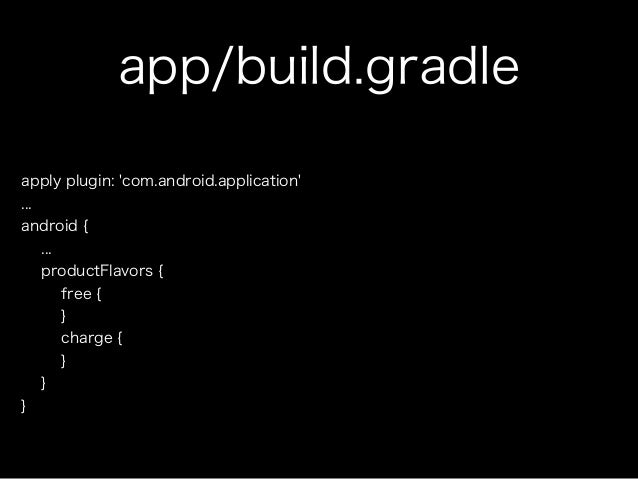 app/build.gradle

apply plugin: 'com.android.application'
...
android {
    ...
    productFlavors {
        free {
        }
        charge {
        }
    }
}